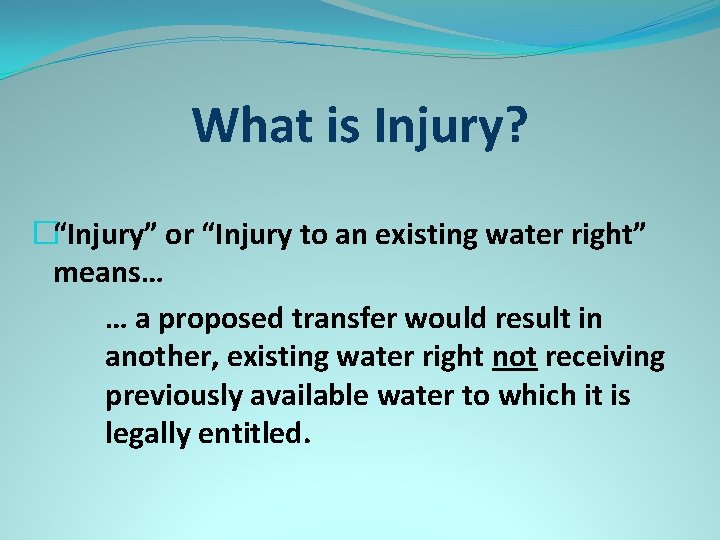 What is Injury?

“Injury” or “Injury to an existing water right” means…

… a proposed transfer would result in another, existing water right not receiving previously available water to which it is legally entitled.